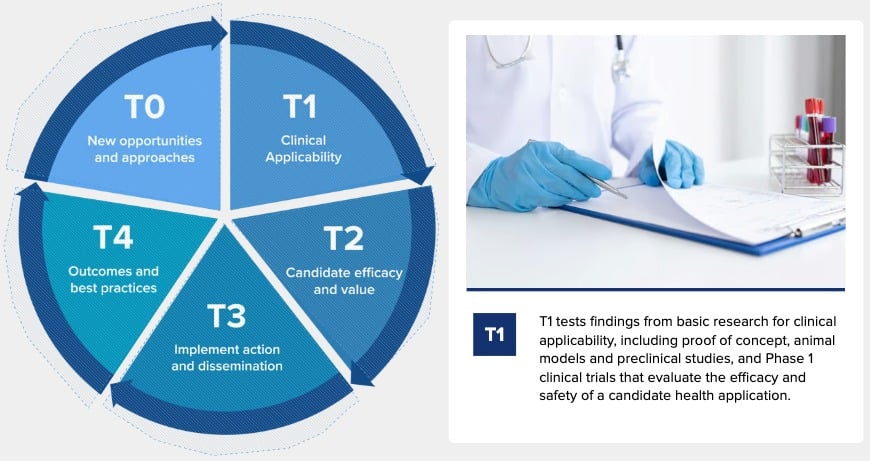 T0
New opportunities and approaches

T1
Clinical Applicability

T2
Candidate efficacy and value

T3
Implement action and dissemination

T4
Outcomes and best practices

T1

T1 tests findings from basic research for clinical applicability, including proof of concept, animal models and preclinical studies, and Phase 1 clinical trials that evaluate the efficacy and safety of a candidate health application.